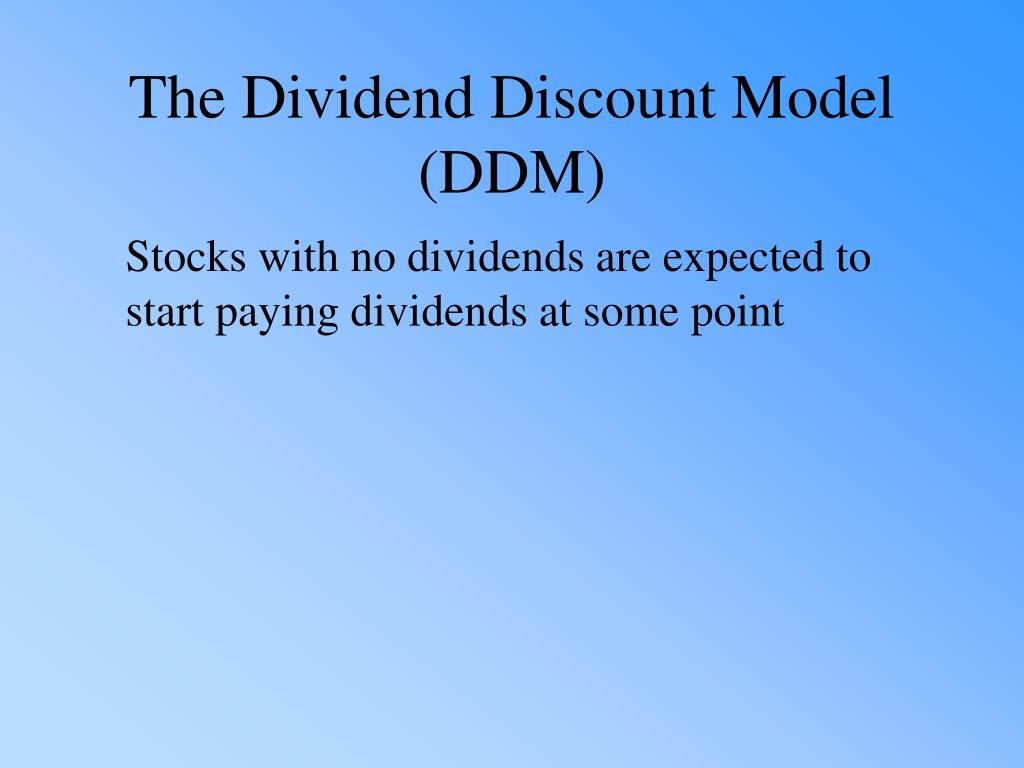 The Dividend Discount Model (DDM)

Stocks with no dividends are expected to start paying dividends at some point